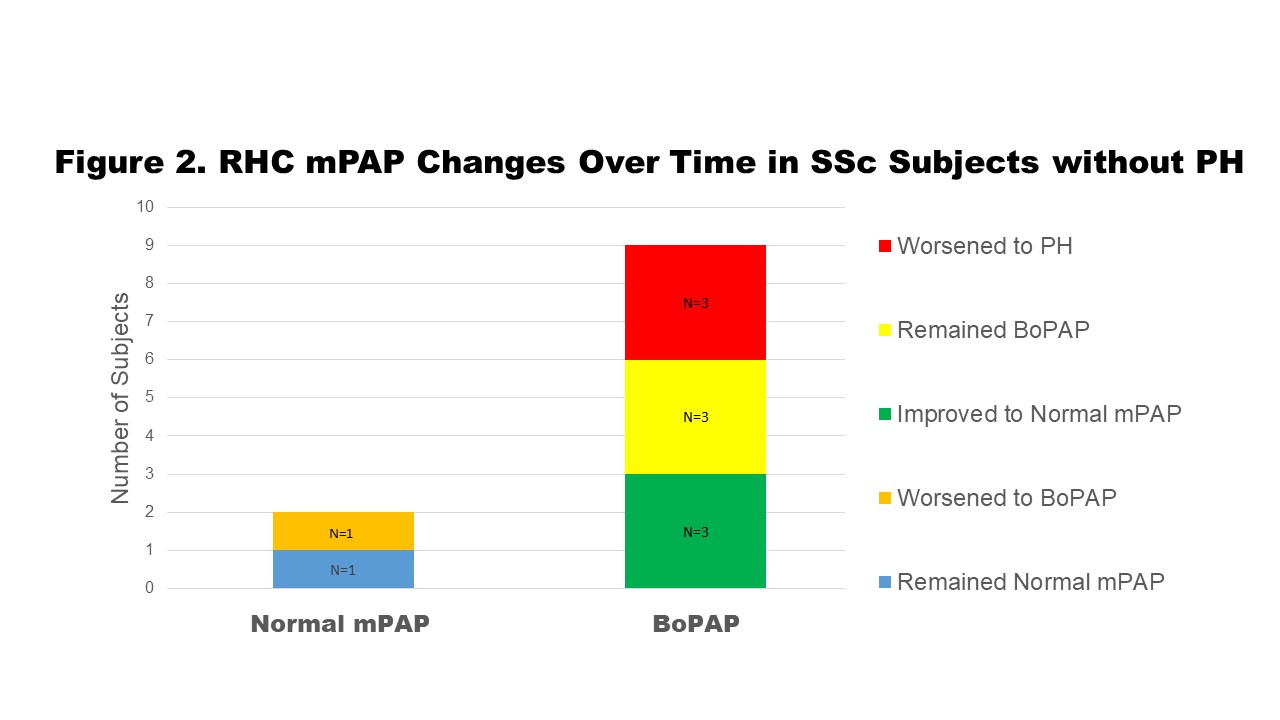 Figure 2. RHC mPAP Changes Over Time in SSc Subjects without PH

Number of Subjects

10
9
8
7
6
5
4
3
2
1
0

N=1
N=1
N=3
N=3
N=3

Normal mPAP
BoPAP

Worsened to PH
Remained BoPAP
Improved to Normal mPAP
Worsened to BoPAP
Remained Normal mPAP